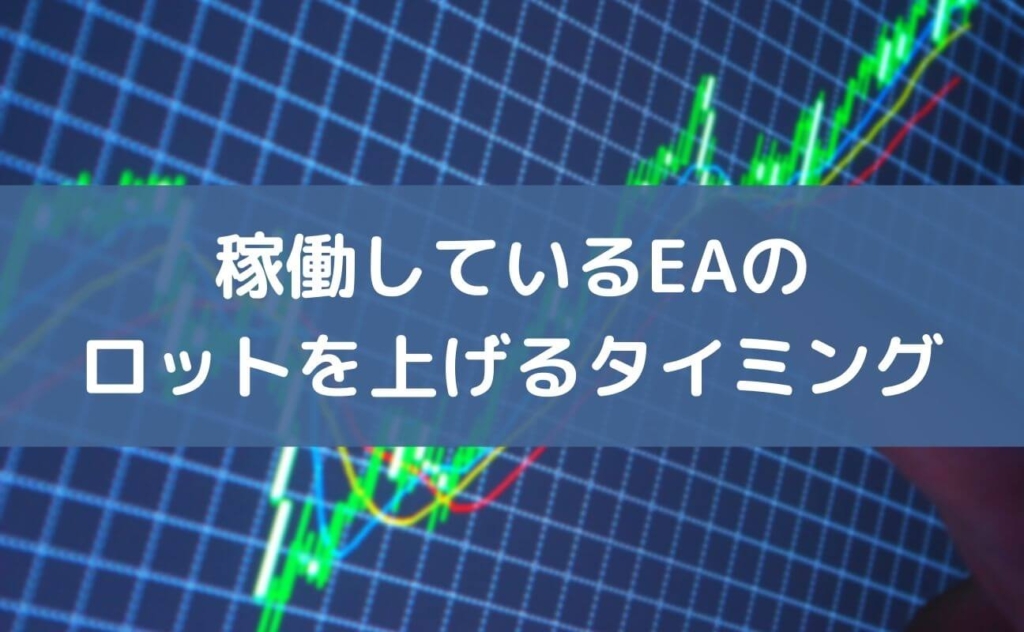 稼働しているEAの
ロットを上げるタイミング